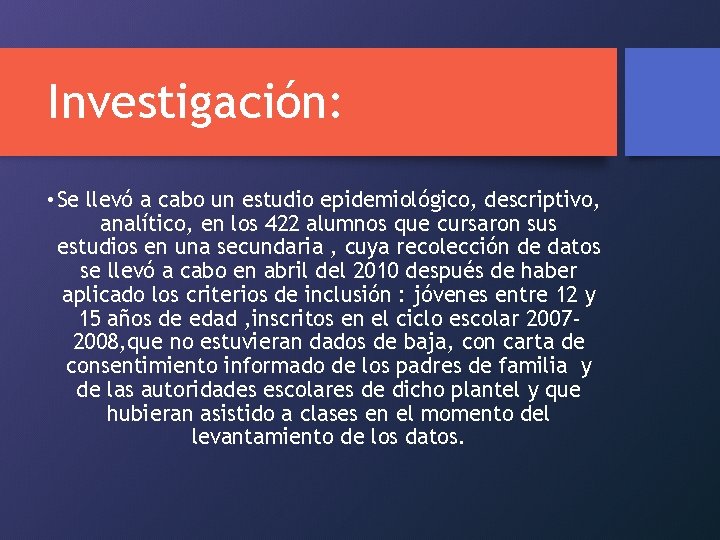 Investigación:

• Se llevó a cabo un estudio epidemiológico, descriptivo, analítico, en los 422 alumnos que cursaron sus estudios en una secundaria , cuya recolección de datos se llevó a cabo en abril del 2010 después de haber aplicado los criterios de inclusión : jóvenes entre 12 y 15 años de edad ,inscritos en el ciclo escolar 2007-2008,que no estuvieran dados de baja, con carta de consentimiento informado de los padres de familia y de las autoridades escolares de dicho plantel y que hubieran asistido a clases en el momento del levantamiento de los datos.